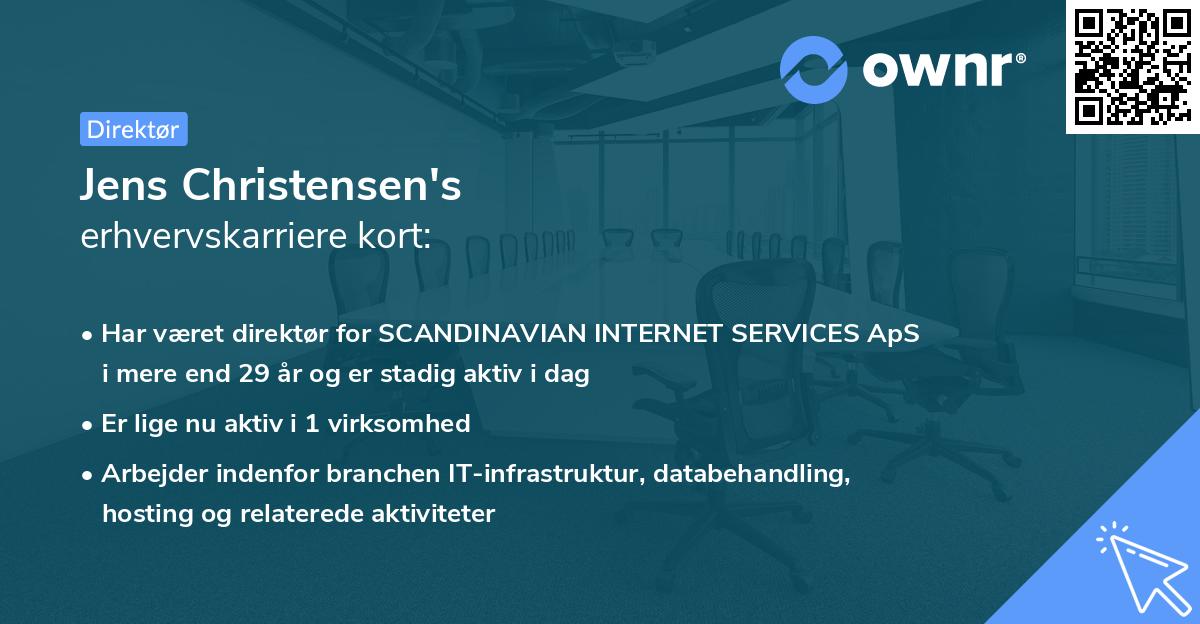 ownr®

Direktør

Jens Christensen's
erhvervskarriere kort:

• Har været direktør for SCANDINAVIAN INTERNET SERVICES ApS i mere end 29 år og er stadig aktiv i dag

• Er lige nu aktiv i 1 virksomhed

• Arbejder indenfor branchen IT-infrastruktur, databehandling, hosting og relaterede aktiviteter